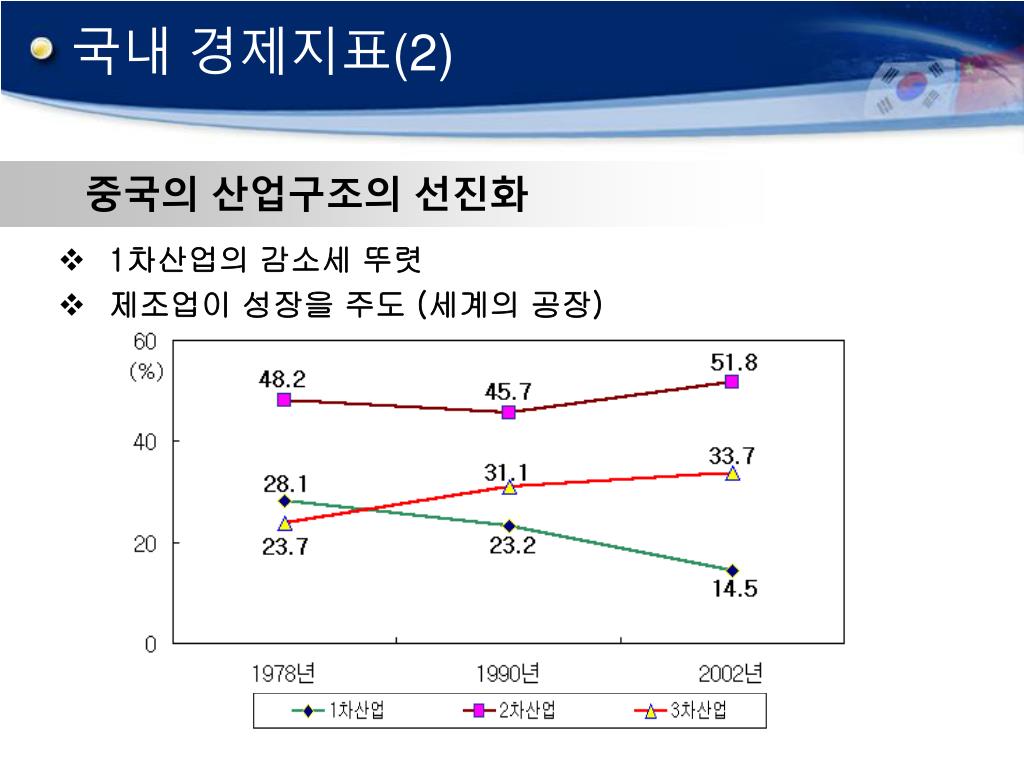 국내 경제지표(2)

중국의 산업구조의 선진화

❖ 1차산업의 감소세 뚜렷

❖ 제조업이 성장을 주도 (세계의 공장)

60
(%)
40
20
0

48.2
45.7
51.8
28.1
31.1
33.7
23.7
23.2
14.5

1978년
1990년
2002년

1차산업
2차산업
3차산업